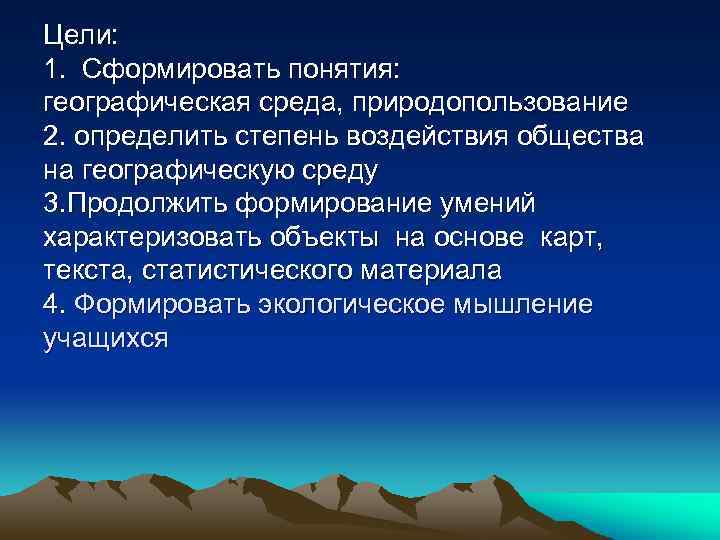 Цели:
1. Сформировать понятия:
географическая среда, природопользование
2. определить степень воздействия общества на географическую среду
3.Продолжить формирование умений характеризовать объекты на основе карт, текста, статистического материала
4. Формировать экологическое мышление учащихся